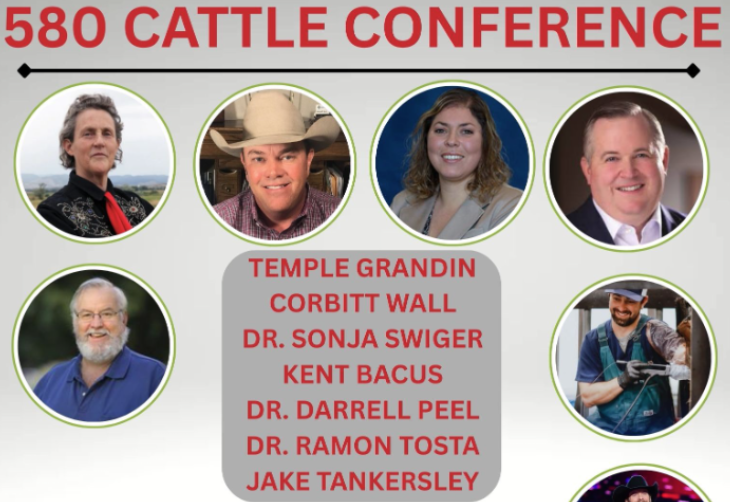 580 CATTLE CONFERENCE

TEMPLE GRANDIN
CORBITT WALL
DR. SONJA SWIGER
KENT BACUS
DR. DARRELL PEEL
DR. RAMON TOSTA
JAKE TANKERSLEY